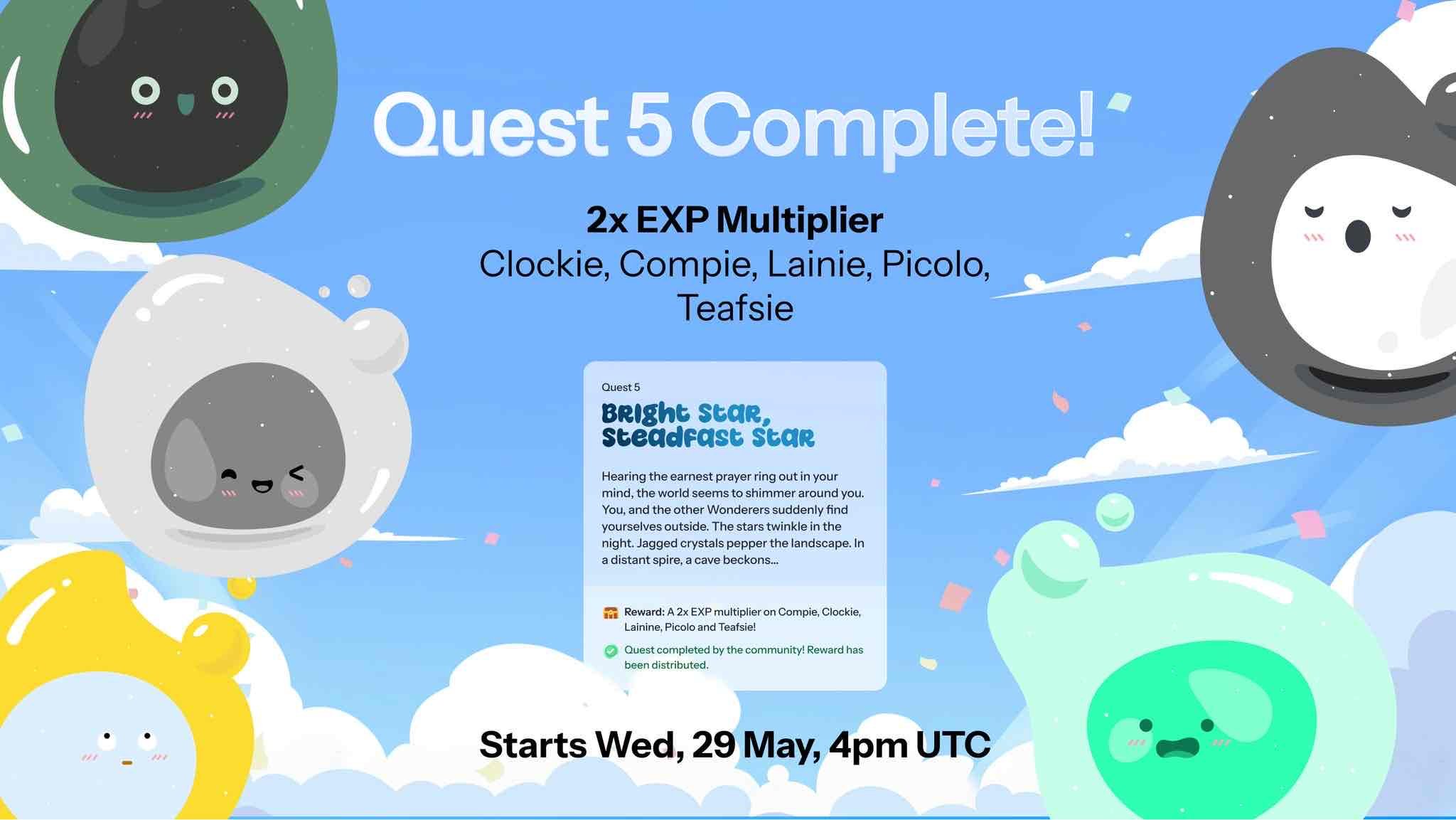 Quest 5 Complete!

2x EXP Multiplier
Clockie, Compie, Lainie, Picolo, Teafsie

Quest 5
Bright Star, Steadfast Star

Hearing the earnest prayer ring out in your mind, the world seems to shimmer around you. You, and the other Wonderers suddenly find yourselves outside. The stars twinkle in the night. Jagged crystals pepper the landscape. In a distant spire, a cave beckons...

Reward: A 2x EXP multiplier on Compie, Clockie, Lainine, Picolo and Teafsie!

Quest completed by the community! Reward has been distributed.

Starts Wed, 29 May, 4pm UTC